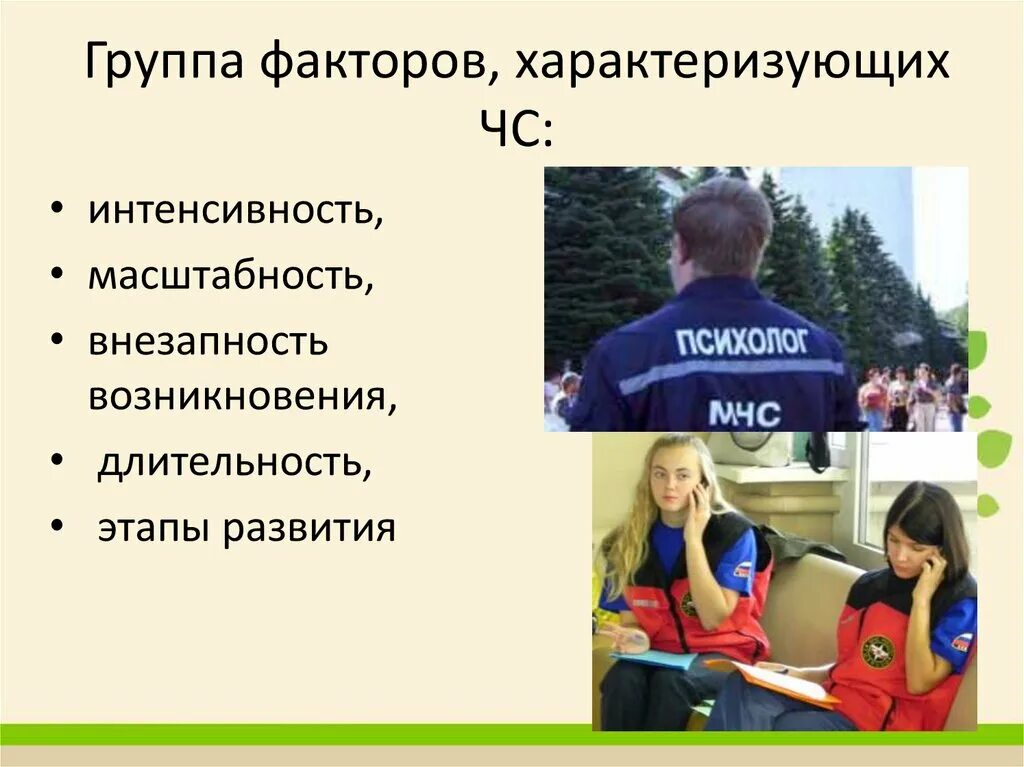 Группа факторов, характеризующих ЧС:

• интенсивность,
• масштабность,
• внезапность возникновения,
• длительность,
• этапы развития

ПСИХОЛОГ
МЧС